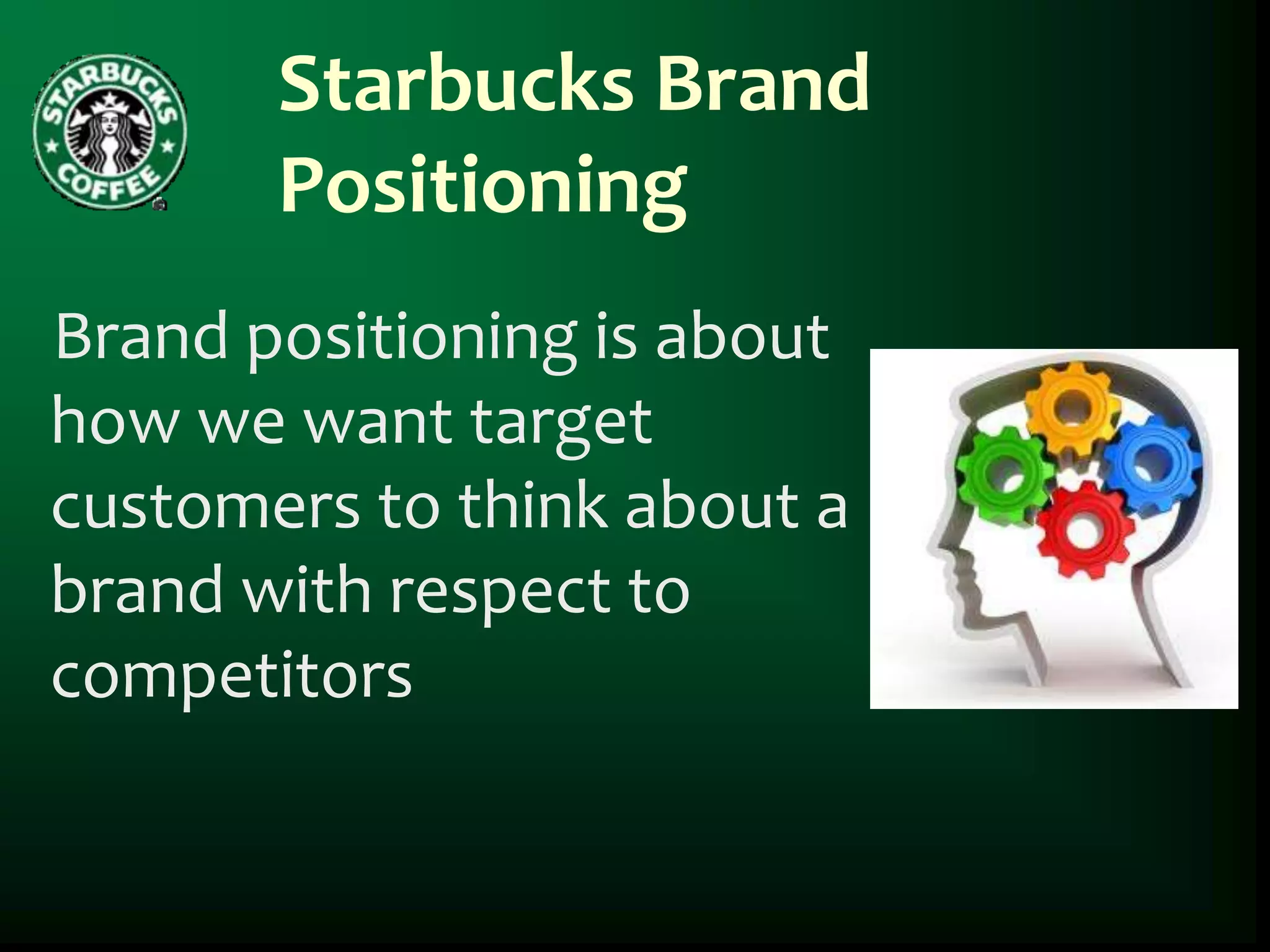 STARBUCKS COFFEE

Starbucks Brand Positioning

Brand positioning is about how we want target customers to think about a brand with respect to competitors